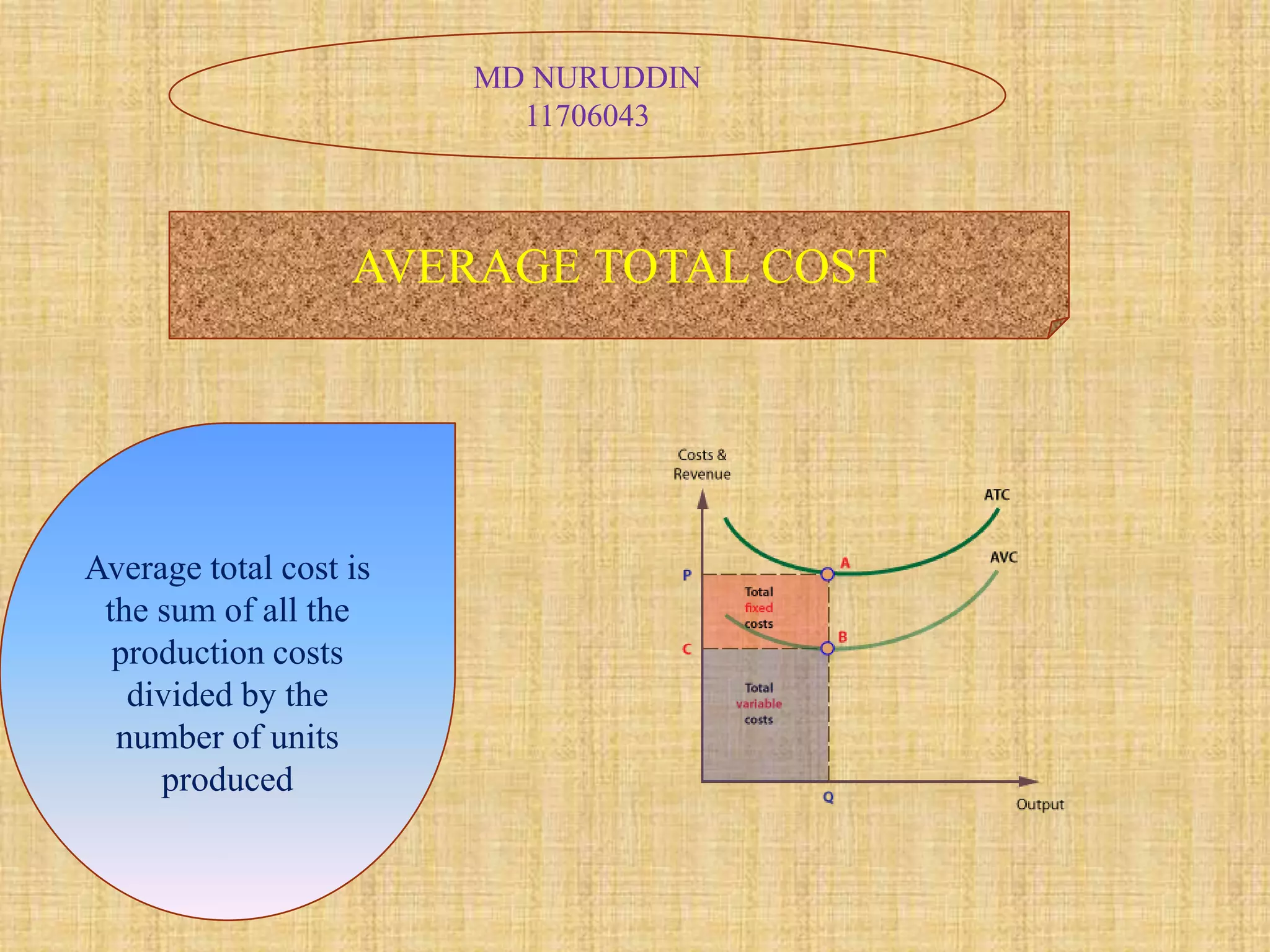 MD NURUDDIN
11706043

AVERAGE TOTAL COST

Average total cost is the sum of all the production costs divided by the number of units produced

Costs & Revenue

ATC

AVC

A

P

Total fixed costs

B

C

Total variable costs

Q

Output